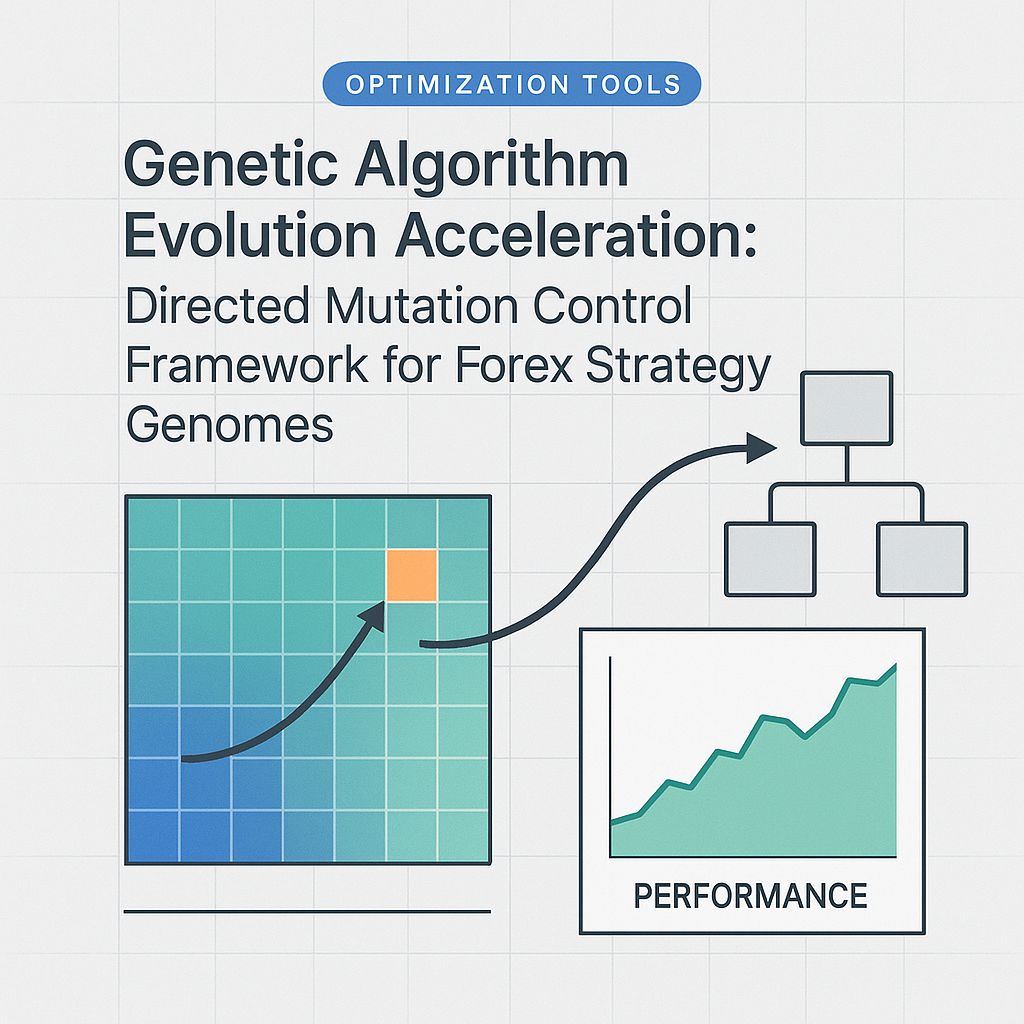 OPTIMIZATION TOOLS

Genetic Algorithm Evolution Acceleration:
Directed Mutation Control Framework for Forex Strategy Genomes

PERFORMANCE